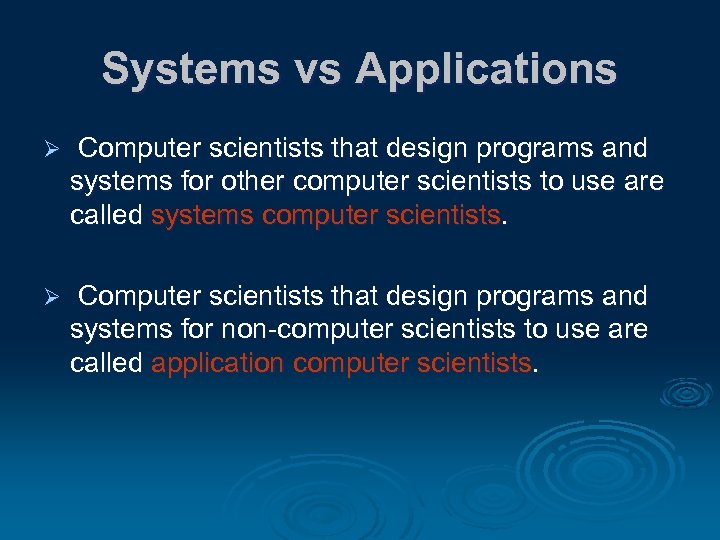 Systems vs Applications

➢ Computer scientists that design programs and systems for other computer scientists to use are called systems computer scientists.

➢ Computer scientists that design programs and systems for non-computer scientists to use are called application computer scientists.